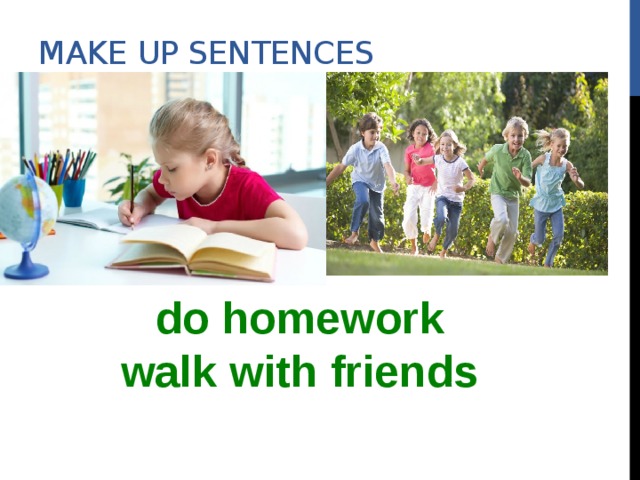 MAKE UP SENTENCES

do homework
walk with friends